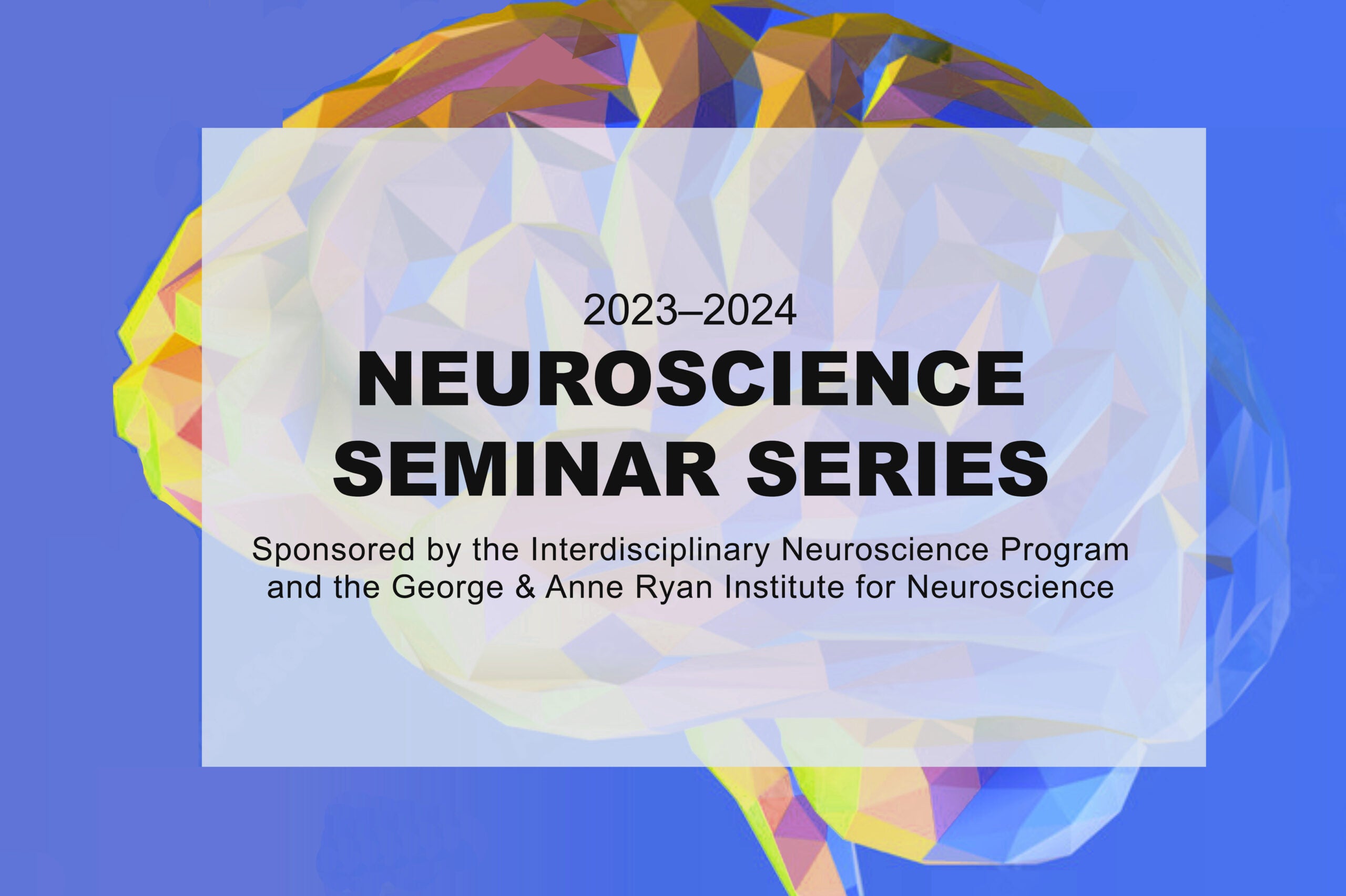 2023–2024
NEUROSCIENCE SEMINAR SERIES

Sponsored by the Interdisciplinary Neuroscience Program and the George & Anne Ryan Institute for Neuroscience